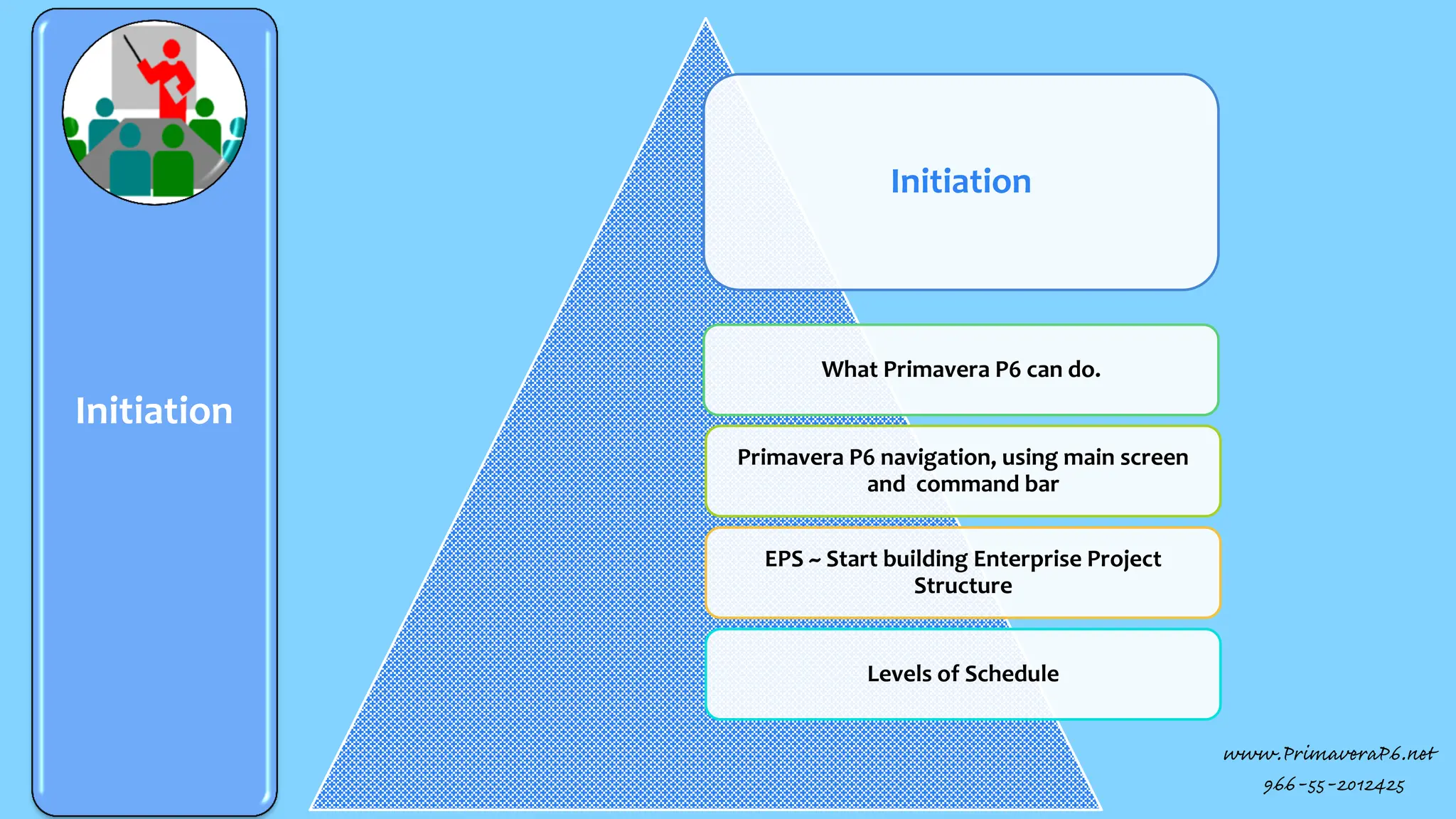 Initiation

Initiation

What Primavera P6 can do.

Primavera P6 navigation, using main screen and command bar

EPS ~ Start building Enterprise Project Structure

Levels of Schedule

www.PrimaveraP6.net
966-55-2012425